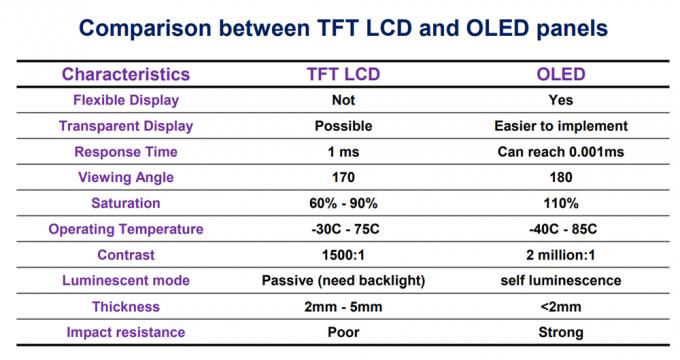 Comparison between TFT LCD and OLED panels

| Characteristics | TFT LCD | OLED |
|---|---|---|
| Flexible Display | Not | Yes |
| Transparent Display | Possible | Easier to implement |
| Response Time | 1 ms | Can reach 0.001ms |
| Viewing Angle | 170 | 180 |
| Saturation | 60% - 90% | 110% |
| Operating Temperature | -30C - 75C | -40C - 85C |
| Contrast | 1500:1 | 2 million:1 |
| Luminescent mode | Passive (need backlight) | self luminescence |
| Thickness | 2mm - 5mm | <2mm |
| Impact resistance | Poor | Strong |